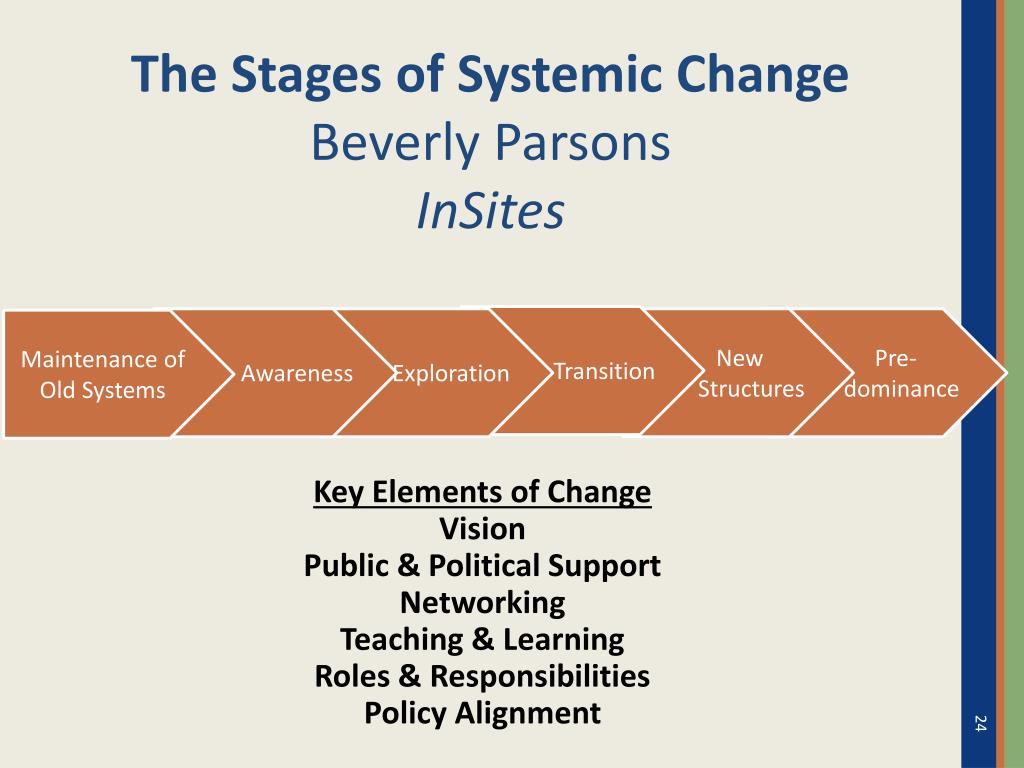 The Stages of Systemic Change
Beverly Parsons
InSites

Maintenance of Old Systems

Awareness

Exploration

Transition

New Structures

Pre-dominance

Key Elements of Change
Vision
Public & Political Support
Networking
Teaching & Learning
Roles & Responsibilities
Policy Alignment

24